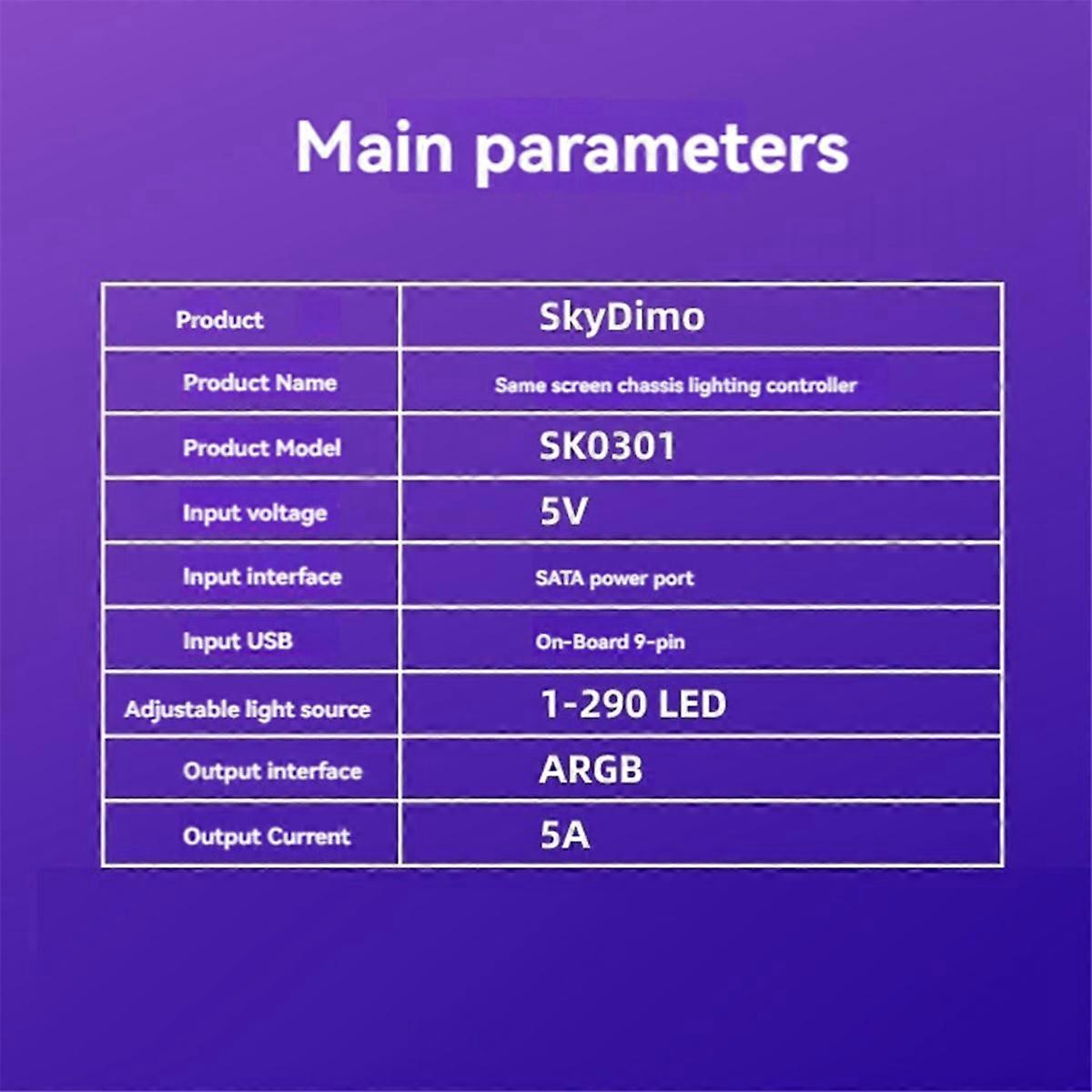 Main parameters

| Product | SkyDimo |
|---|---|
| Product Name | Same screen chassis lighting controller |
| Product Model | SK0301 |
| Input voltage | 5V |
| Input interface | SATA power port |
| Input USB | On-Board 9-pin |
| Adjustable light source | 1-290 LED |
| Output interface | ARGB |
| Output Current | 5A |